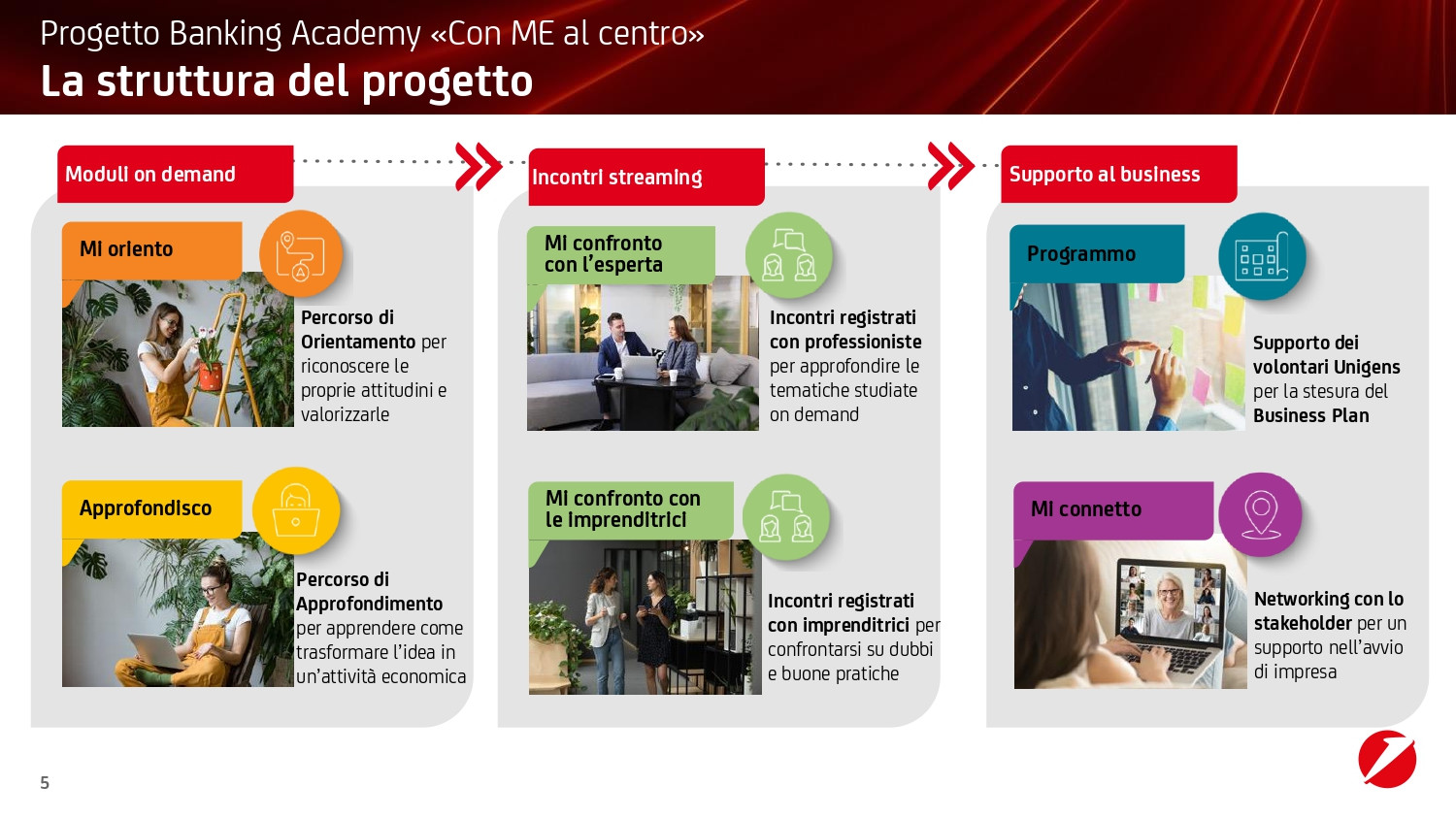 Progetto Banking Academy «Con ME al centro»
La struttura del progetto

Moduli on demand

Mi oriento

Percorso di Orientamento per riconoscere le proprie attitudini e valorizzarle

Approfondisco

Percorso di Approfondimento per apprendere come trasformare l'idea in un'attività economica

Incontri streaming

Mi confronto con l'esperta

Incontri registrati con professioniste per approfondire le tematiche studiate on demand

Mi confronto con le imprenditrici

Incontri registrati con imprenditrici per confrontarsi su dubbi e buone pratiche

Supporto al business

Programmo

Supporto dei volontari Unigens per la stesura del Business Plan

Mi connetto

Networking con lo stakeholder per un supporto nell'avvio di impresa

5